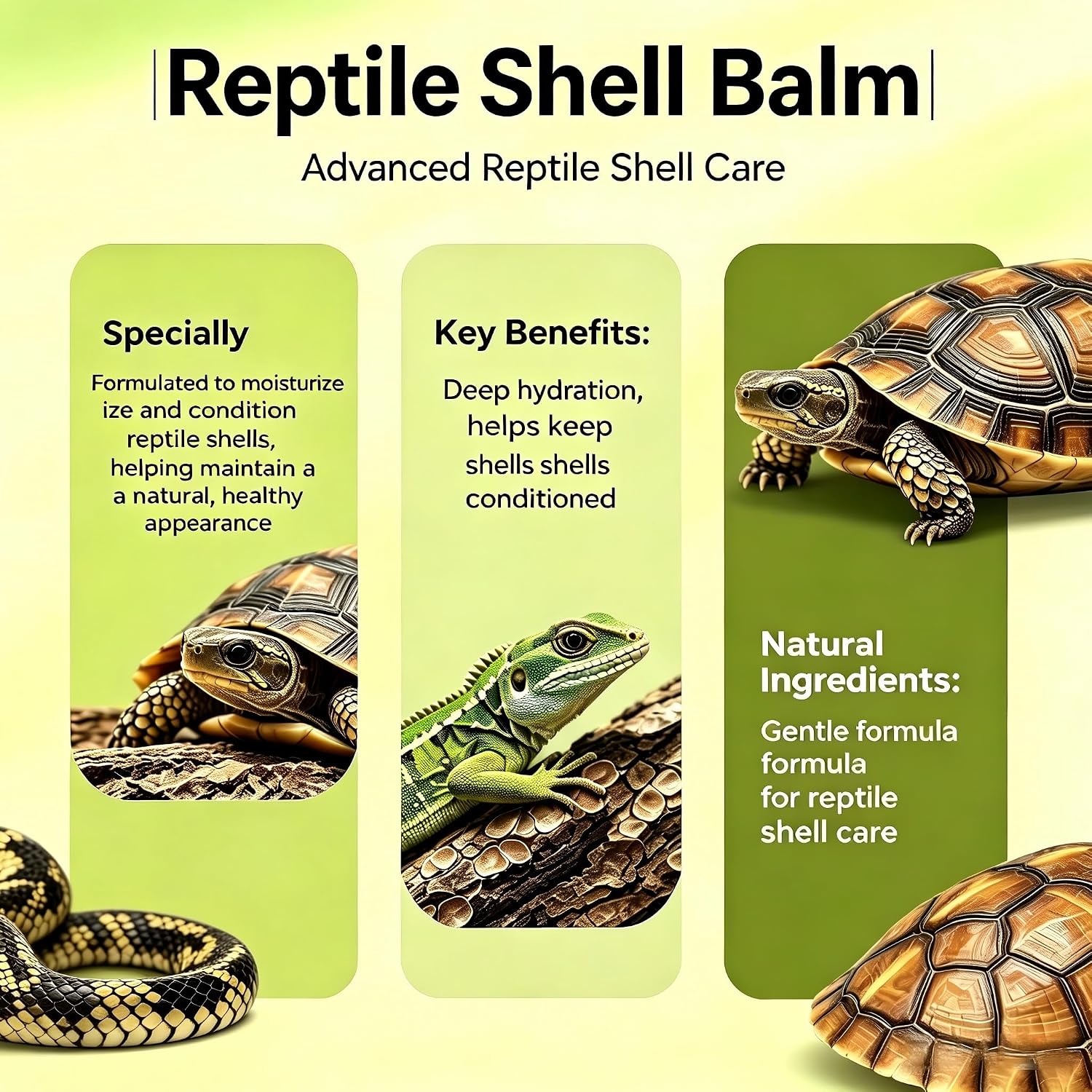 Reptile Shell Balm

Advanced Reptile Shell Care

Specially

Formulated to moisturize ize and condition reptile shells, helping maintain a a natural, healthy appearance

Key Benefits:

Deep hydration, helps keep shells shells conditioned

Natural Ingredients:

Gentle formula formula for reptile shell care